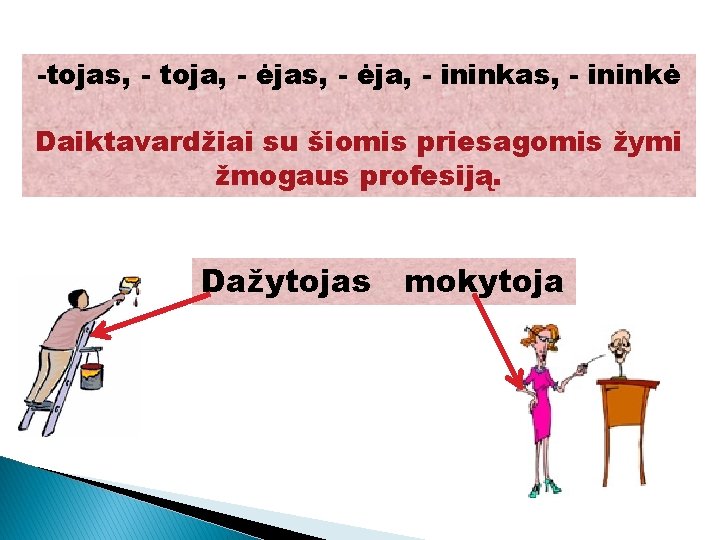 -tojas, - toja, - ėjas, - ėja, - ininkas, - ininkė

Daiktavardžiai su šiomis priesagomis žymi žmogaus profesiją.

Dažytojas mokytoja